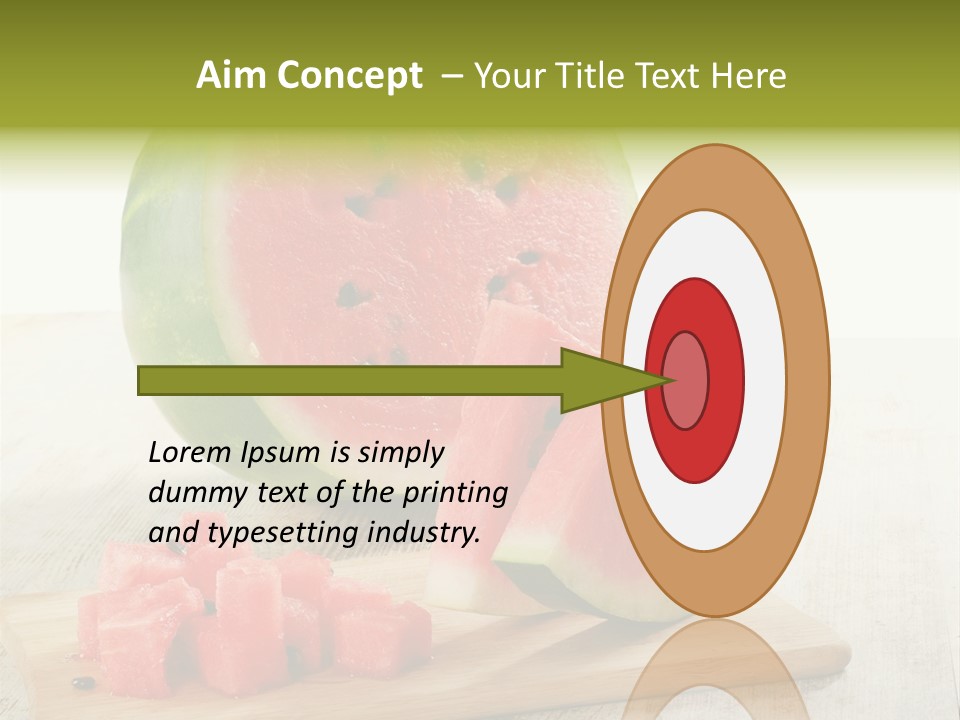 Aim Concept – Your Title Text Here

Lorem Ipsum is simply dummy text of the printing and typesetting industry.